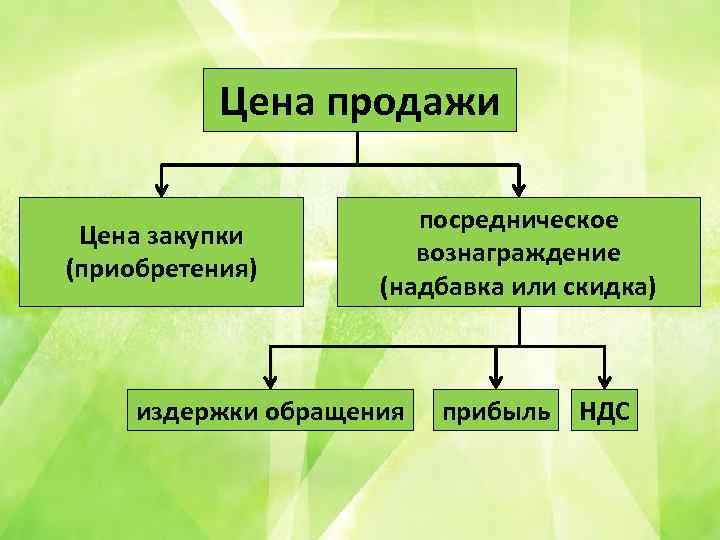 Цена продажи

Цена закупки (приобретения)

посредническое вознаграждение (надбавка или скидка)

издержки обращения

прибыль

НДС